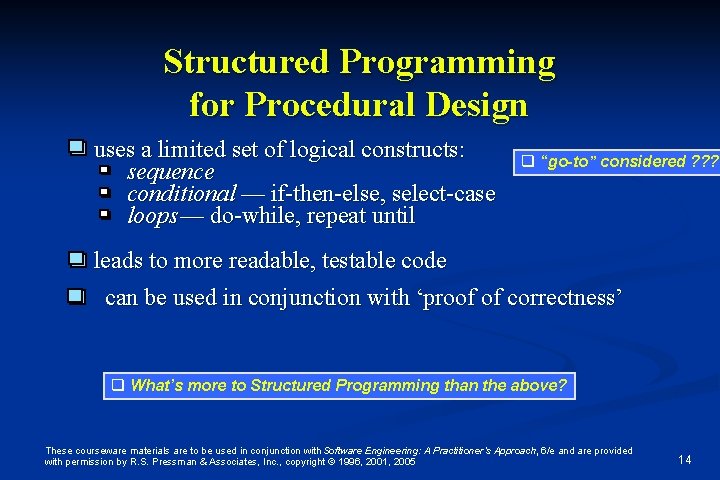 Structured Programming for Procedural Design

uses a limited set of logical constructs:
sequence
conditional — if-then-else, select-case
loops — do-while, repeat until

"go-to" considered ???

leads to more readable, testable code

can be used in conjunction with 'proof of correctness'

What's more to Structured Programming than the above?

These courseware materials are to be used in conjunction with Software Engineering: A Practitioner's Approach, 6/e and are provided with permission by R.S. Pressman & Associates, Inc., copyright © 1996, 2001, 2005

14